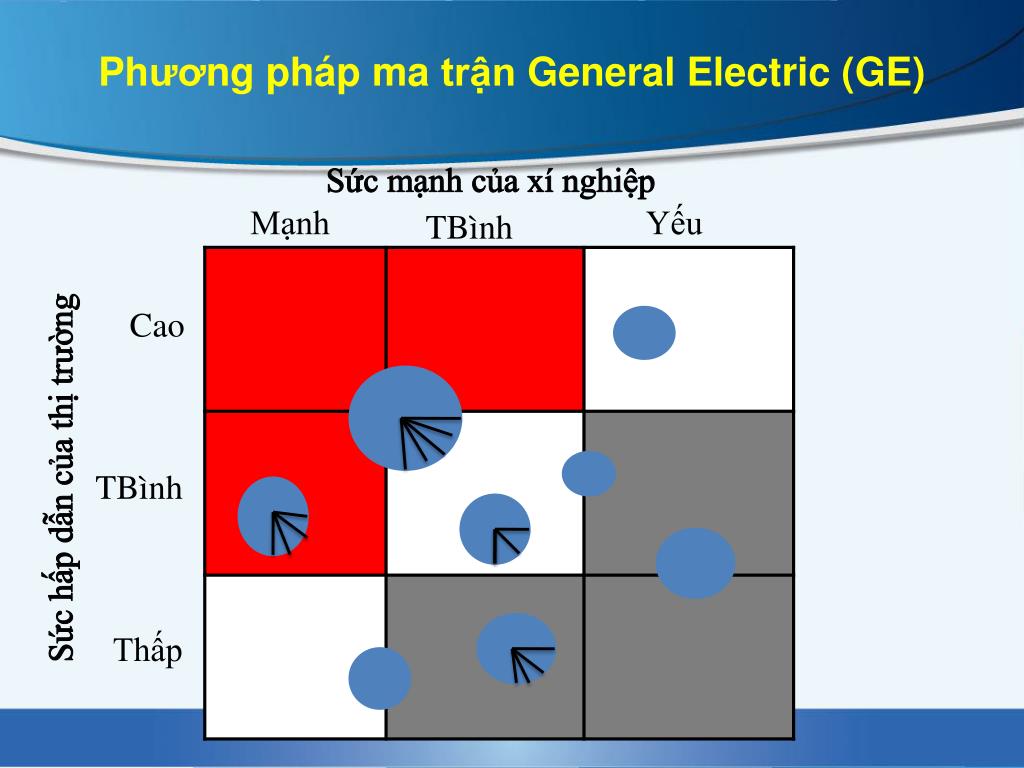 Phương pháp ma trận General Electric (GE)

Sức mạnh của xí nghiệp

Mạnh

TBình

Yếu

Sức hấp dẫn của thị trường

Cao

TBình

Thấp